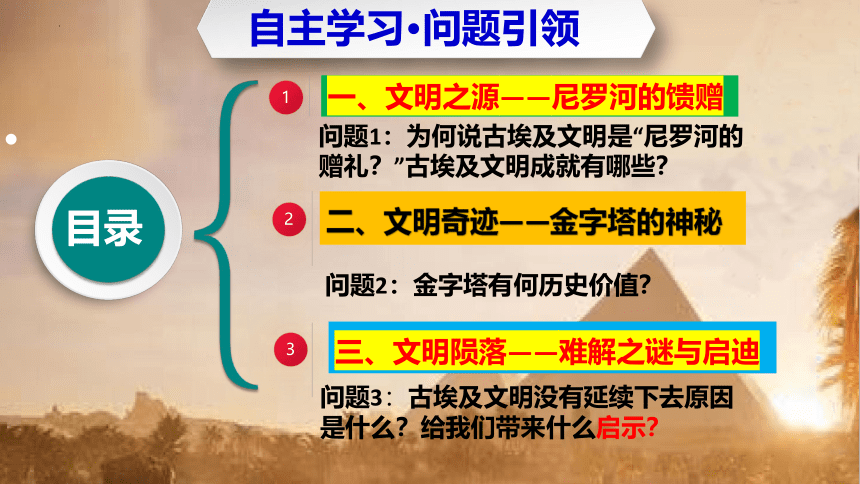 自主学习·问题引领

目录

1
一、文明之源——尼罗河的馈赠
问题1：为何说古埃及文明是“尼罗河的赠礼？”古埃及文明成就有哪些？

2
二、文明奇迹——金字塔的神秘
问题2：金字塔有何历史价值？

3
三、文明陨落——难解之谜与启迪
问题3：古埃及文明没有延续下去原因是什么？给我们带来什么启示？